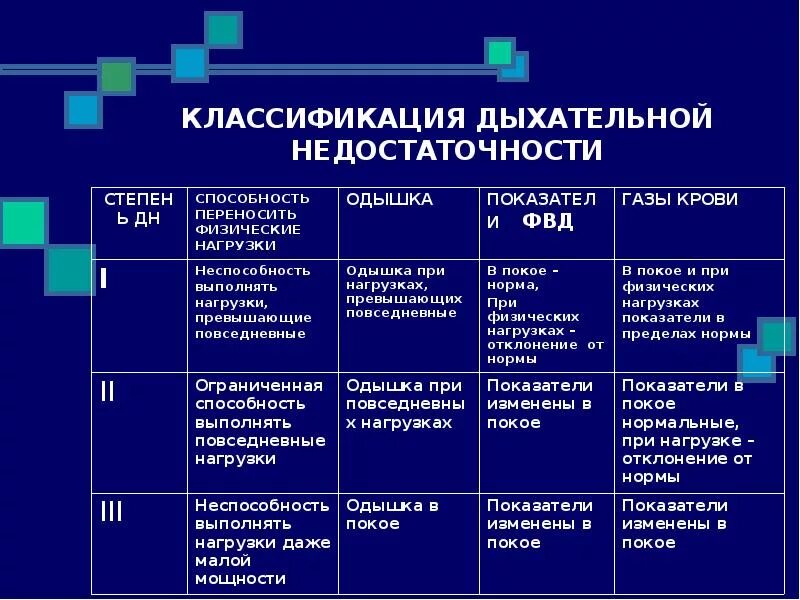 КЛАССИФИКАЦИЯ ДЫХАТЕЛЬНОЙ НЕДОСТАТОЧНОСТИ

| СТЕПЕНЬ ДН | СПОСОБНОСТЬ ПЕРЕНОСИТЬ ФИЗИЧЕСКИЕ НАГРУЗКИ | ОДЫШКА | ПОКАЗАТЕЛИ ФВД | ГАЗЫ КРОВИ |
|---|---|---|---|---|
| I | Неспособность выполнять нагрузки, превышающие повседневные | Одышка при нагрузках, превышающих повседневные | В покое – норма, При физических нагрузках – отклонение от нормы | В покое и при физических нагрузках показатели в пределах нормы |
| II | Ограниченная способность выполнять повседневные нагрузки | Одышка при повседневных нагрузках | Показатели изменены в покое | Показатели в покое нормальные, при нагрузке – отклонение от нормы |
| III | Неспособность выполнять нагрузки даже малой мощности | Одышка в покое | Показатели изменены в покое | Показатели изменены в покое |